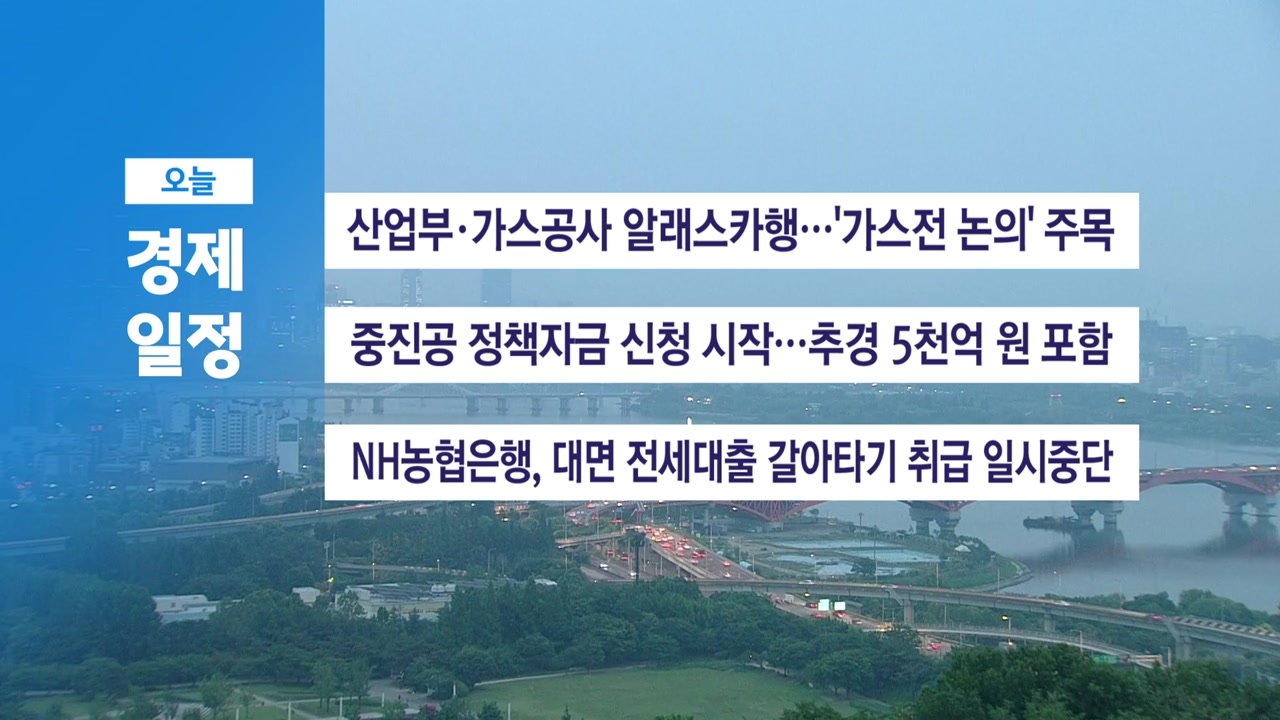 오늘
경제
일정

산업부·가스공사 알래스카행…'가스전 논의' 주목

중진공 정책자금 신청 시작…추경 5천억 원 포함

NH농협은행, 대면 전세대출 갈아타기 취급 일시중단